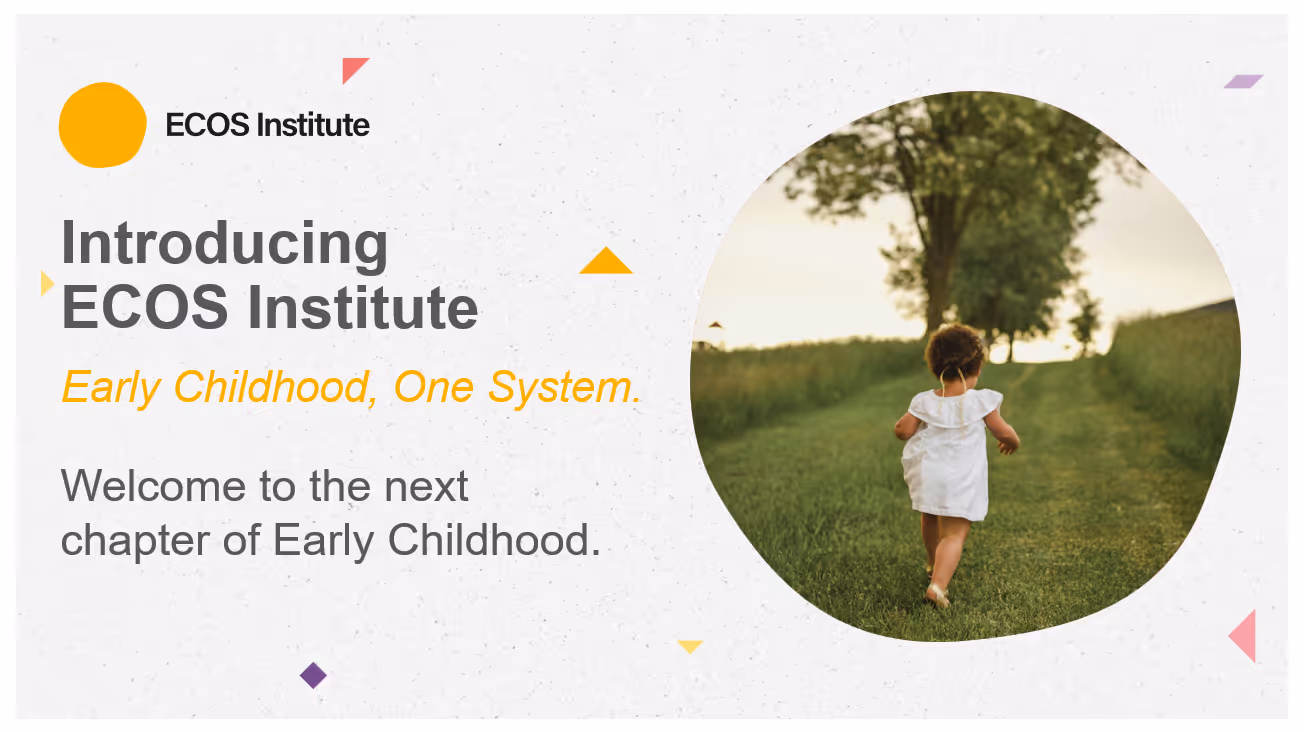 ECOS Institute

Introducing ECOS Institute

Early Childhood, One System.

Welcome to the next chapter of Early Childhood.